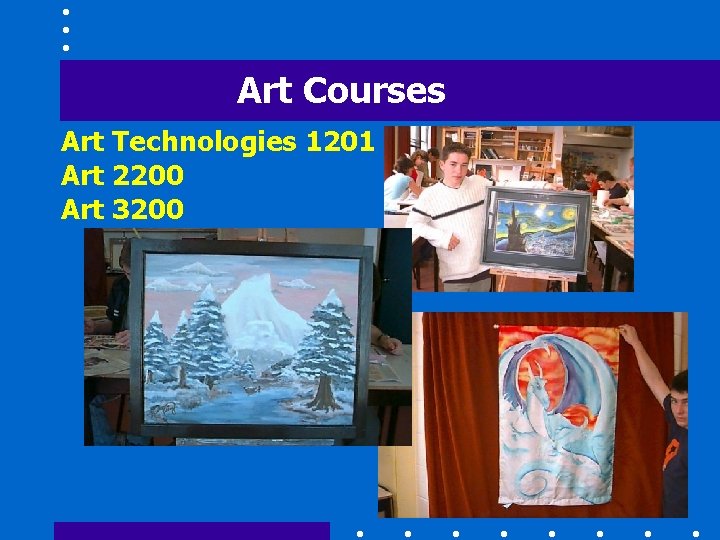 Art Courses

Art Technologies 1201
Art 2200
Art 3200